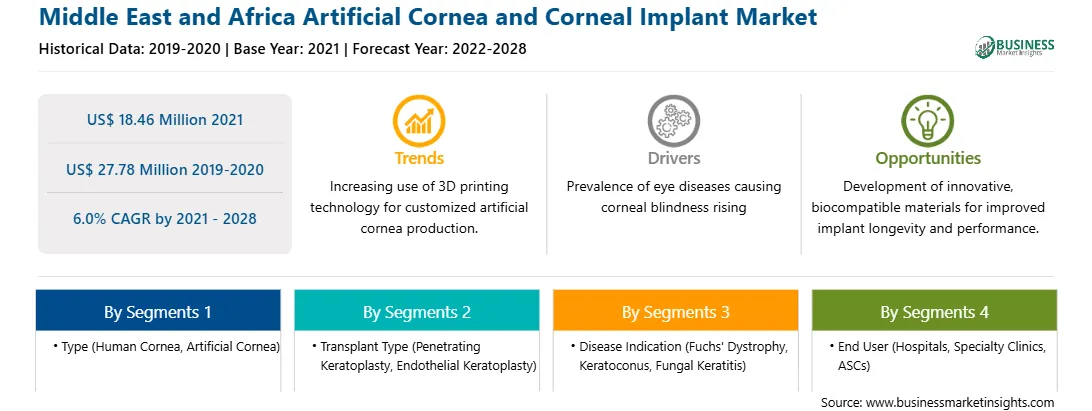 Middle East and Africa Artificial Cornea and Corneal Implant Market

Historical Data: 2019-2020 | Base Year: 2021 | Forecast Year: 2022-2028

BUSINESS Market Insights

US$ 18.46 Million 2021

US$ 27.78 Million 2019-2020

6.0% CAGR by 2021 - 2028

Trends

Increasing use of 3D printing technology for customized artificial cornea production.

Drivers

Prevalence of eye diseases causing corneal blindness rising

Opportunities

Development of innovative, biocompatible materials for improved implant longevity and performance.

By Segments 1

• Type (Human Cornea, Artificial Cornea)

By Segments 2

• Transplant Type (Penetrating Keratoplasty, Endothelial Keratoplasty)

By Segments 3

• Disease Indication (Fuchs' Dystrophy, Keratoconus, Fungal Keratitis)

By Segments 4

• End User (Hospitals, Specialty Clinics, ASCs)

Source: www.businessmarketinsights.com